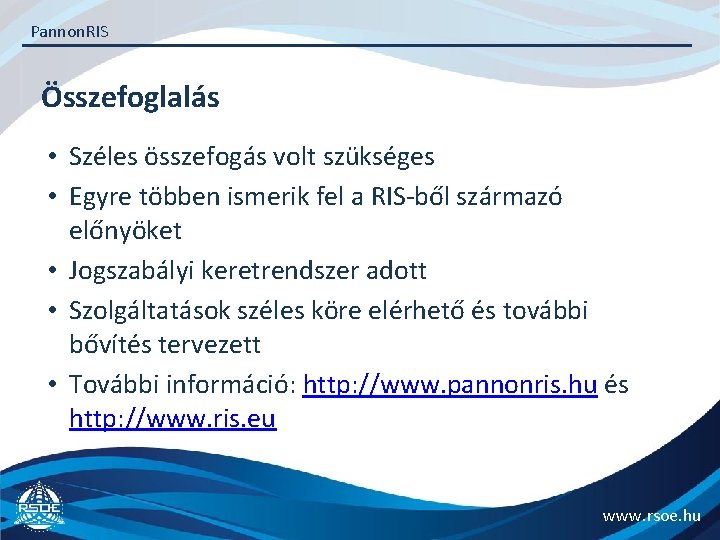 PannonRIS

Összefoglalás

• Széles összefogás volt szükséges
• Egyre többen ismerik fel a RIS-ből származó előnyöket
• Jogszabályi keretrendszer adott
• Szolgáltatások széles köre elérhető és további bővítés tervezett
• További információ: http://www.pannonris.hu és http://www.ris.eu

RSOE

www.rsoe.hu